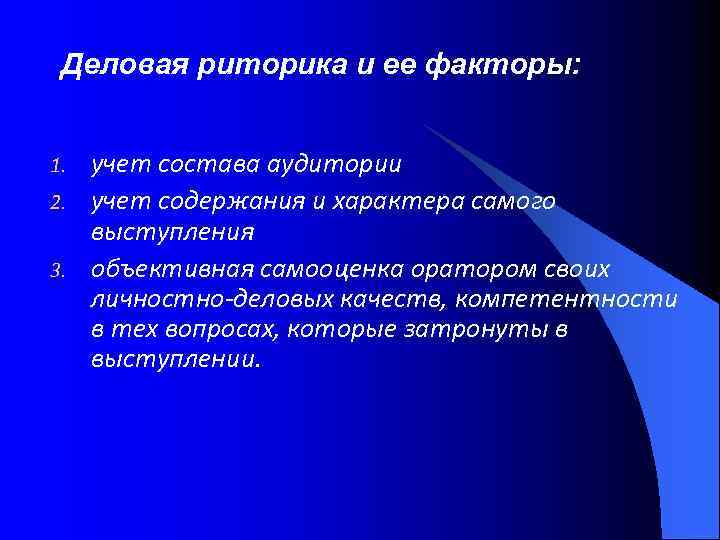 Деловая риторика и ее факторы:

1. учет состава аудитории
2. учет содержания и характера самого выступления
3. объективная самооценка оратором своих личностно-деловых качеств, компетентности в тех вопросах, которые затронуты в выступлении.